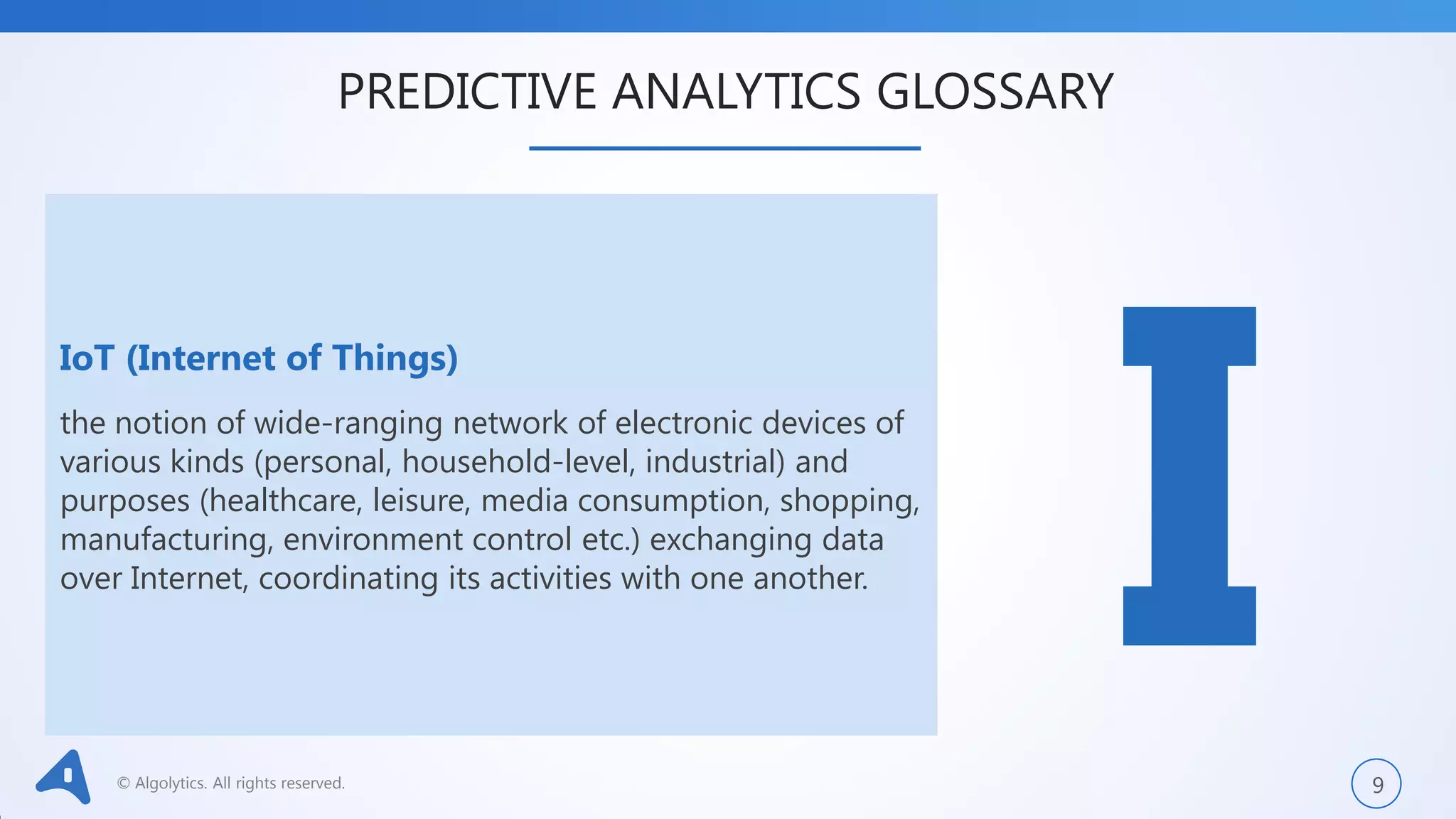 PREDICTIVE ANALYTICS GLOSSARY

IoT (Internet of Things)

the notion of wide-ranging network of electronic devices of various kinds (personal, household-level, industrial) and purposes (healthcare, leisure, media consumption, shopping, manufacturing, environment control etc.) exchanging data over Internet, coordinating its activities with one another.

I

© Algolytics. All rights reserved.

9